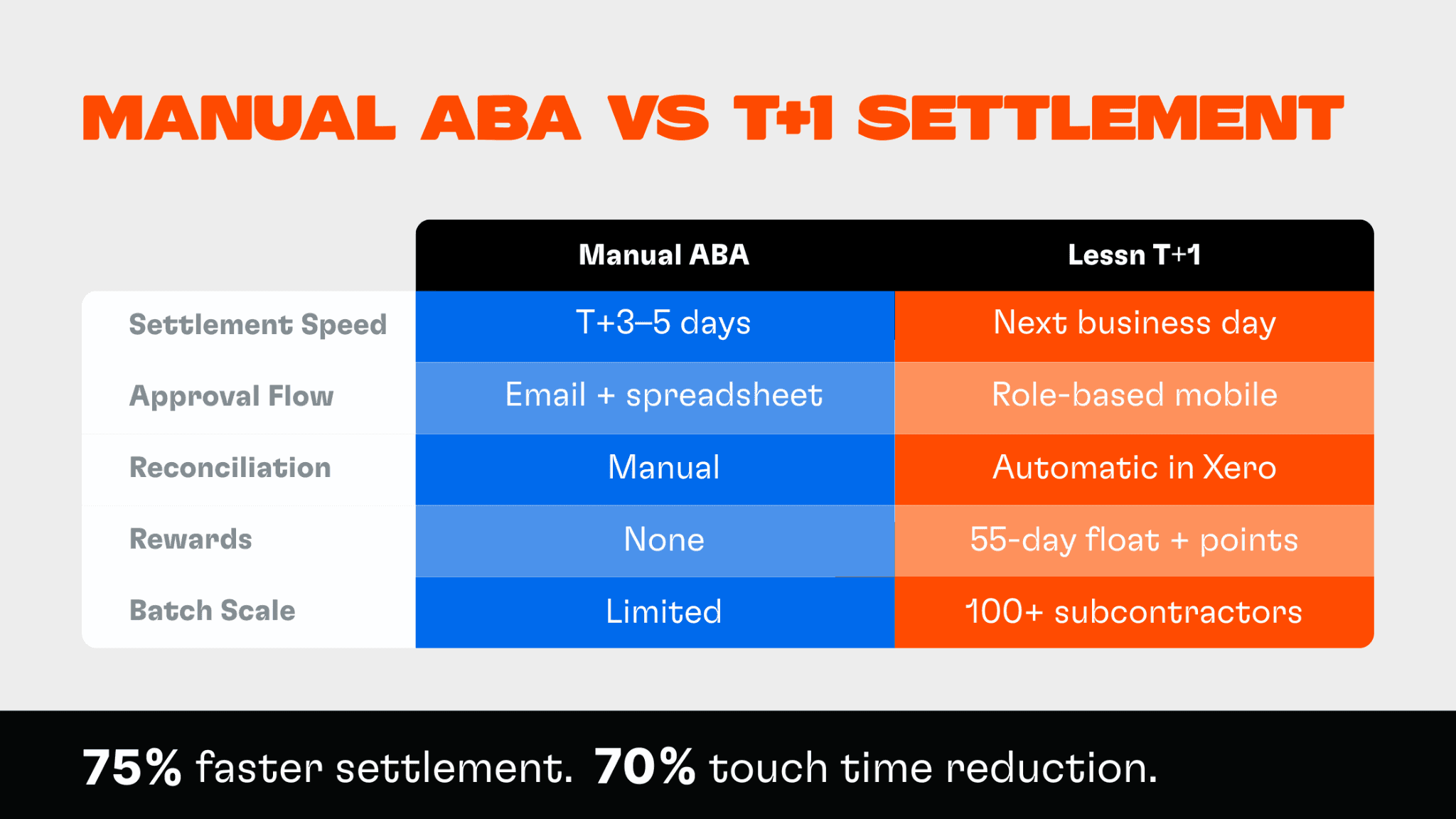 MANUAL ABA VS T+1 SETTLEMENT

| | Manual ABA | Lessn T+1 |
|---|---|---|
| Settlement Speed | T+3–5 days | Next business day |
| Approval Flow | Email + spreadsheet | Role-based mobile |
| Reconciliation | Manual | Automatic in Xero |
| Rewards | None | 55-day float + points |
| Batch Scale | Limited | 100+ subcontractors |

75% faster settlement. 70% touch time reduction.